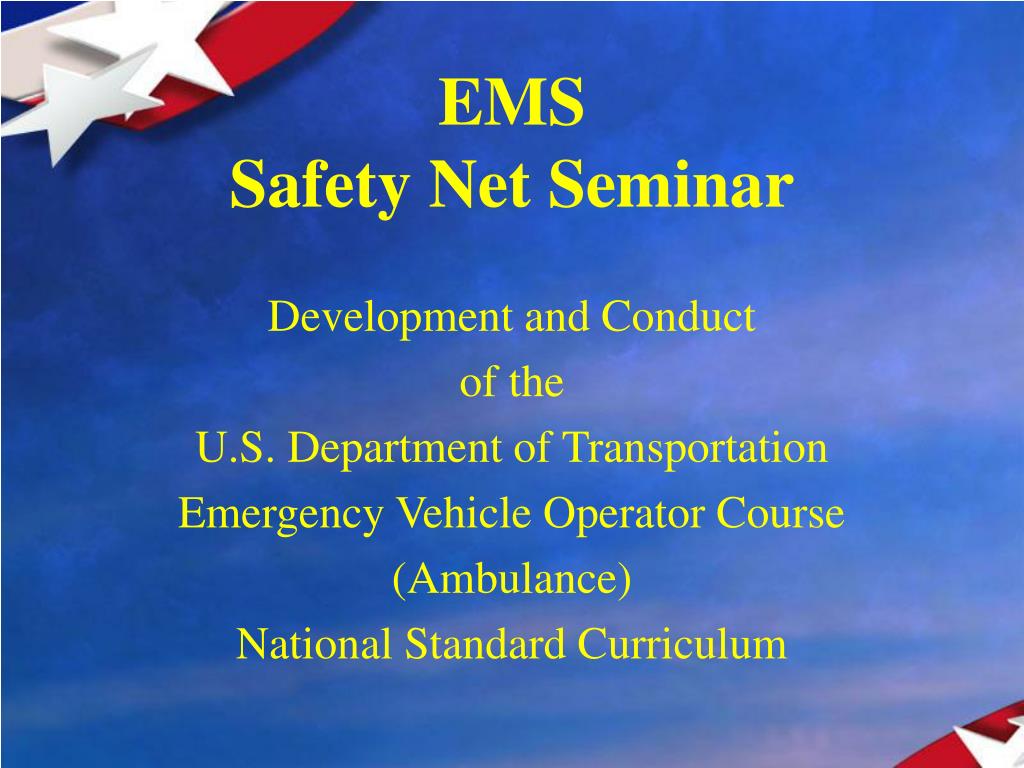 EMS
Safety Net Seminar

Development and Conduct
of the
U.S. Department of Transportation
Emergency Vehicle Operator Course
(Ambulance)
National Standard Curriculum